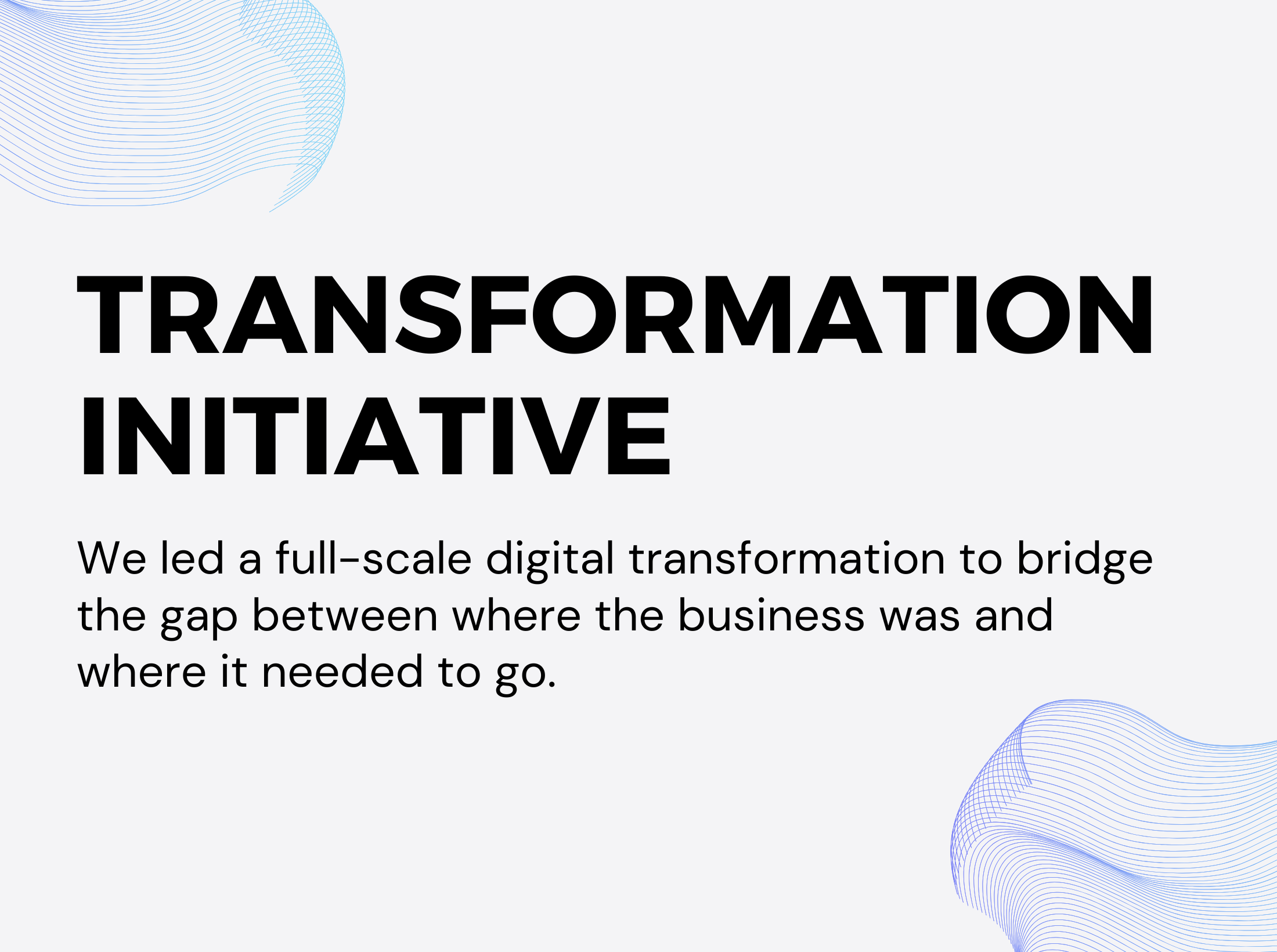 TRANSFORMATION INITIATIVE

We led a full-scale digital transformation to bridge the gap between where the business was and where it needed to go.